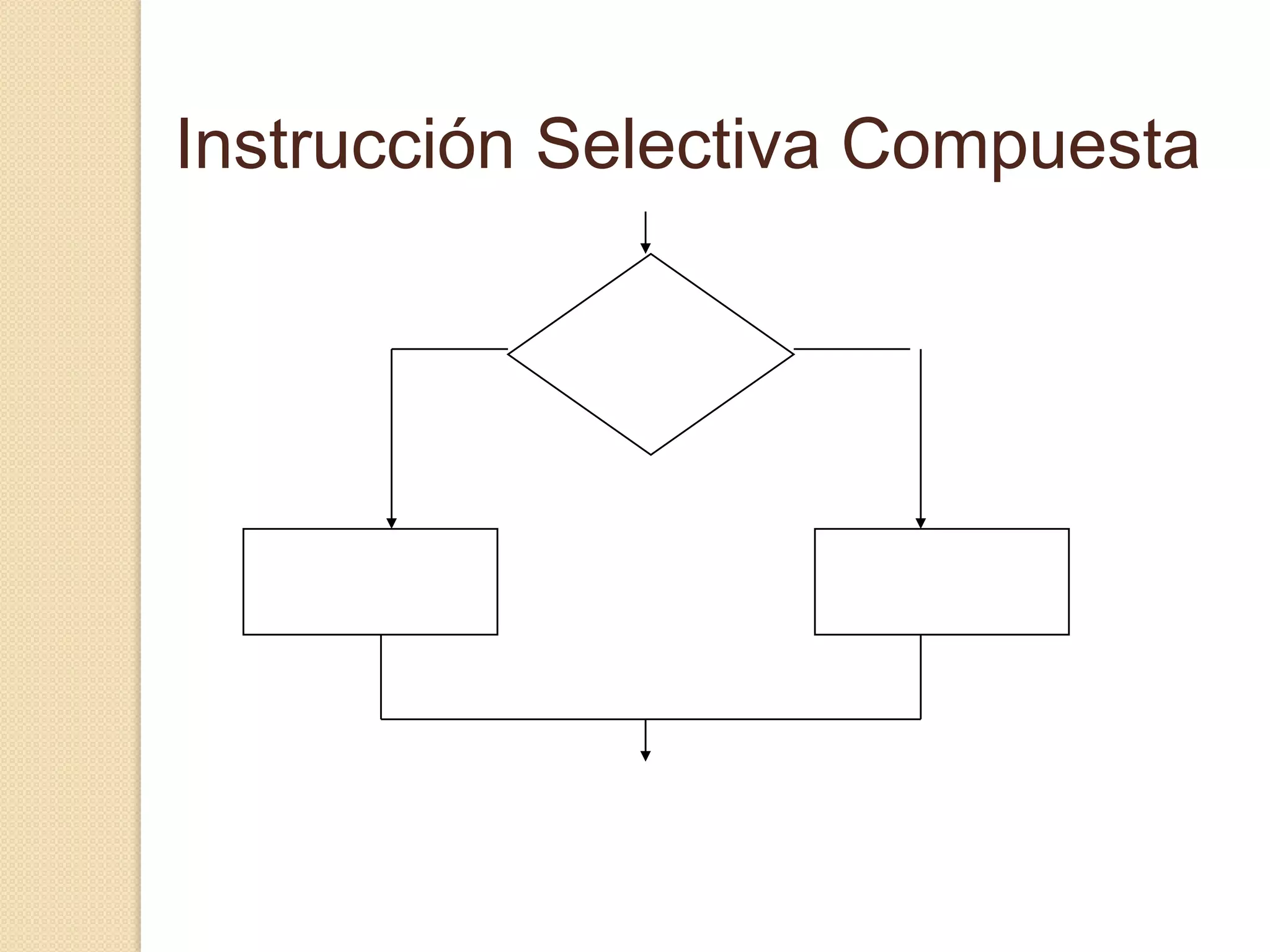 Instrucción Selectiva Compuesta